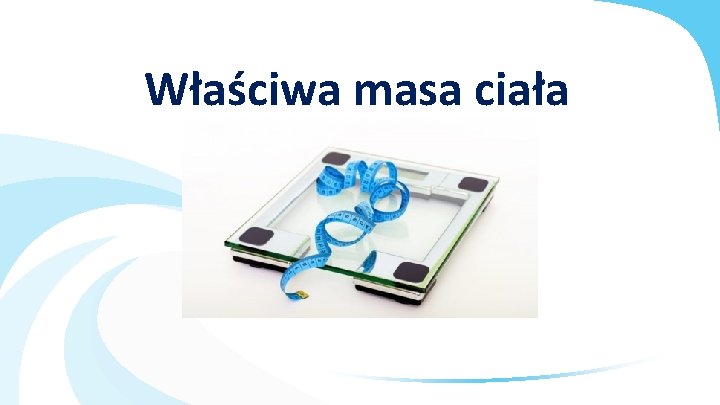 Właściwa masa ciała